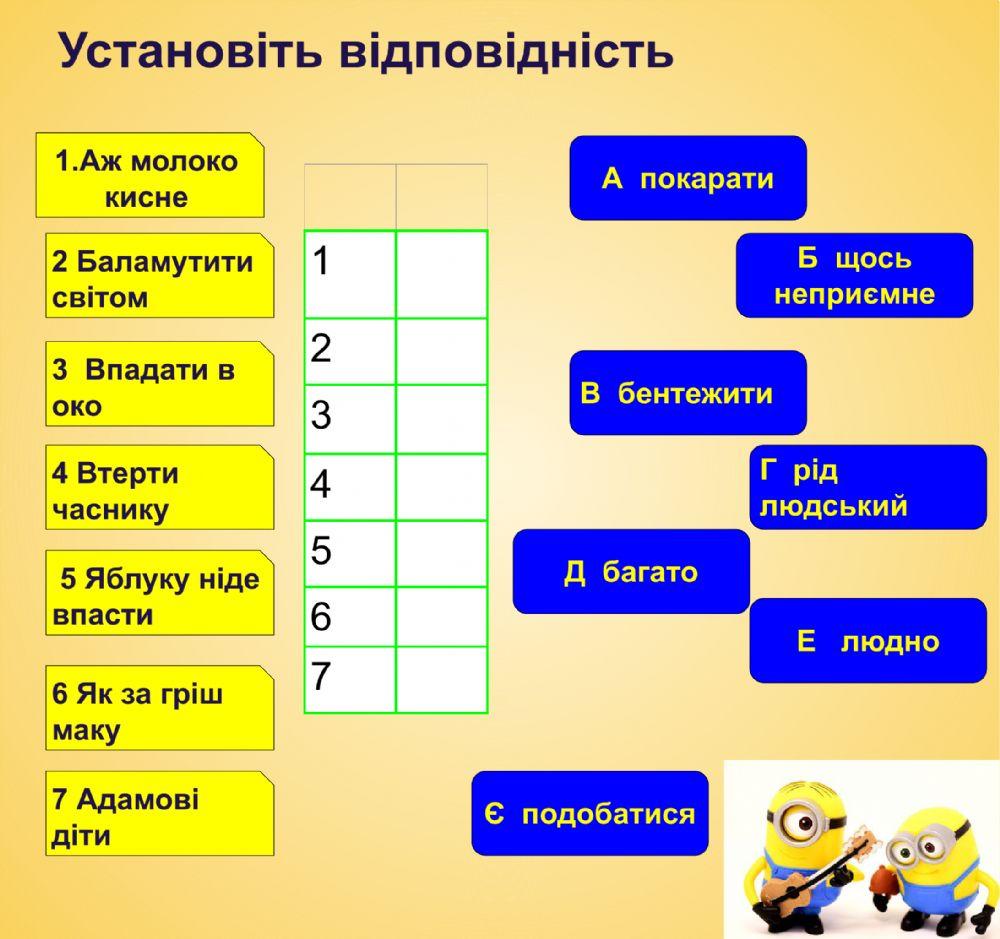 Установіть відповідність

1.Аж молоко кисне

2 Баламутити світом

3 Впадати в око

4 Втерти часнику

5 Яблуку ніде впасти

6 Як за гріш маку

7 Адамові діти

| | |
|---|---|
| 1 | |
| 2 | |
| 3 | |
| 4 | |
| 5 | |
| 6 | |
| 7 | |

А покарати

Б щось неприємне

В бентежити

Г рід людський

Д багато

Е людно

Є подобатися